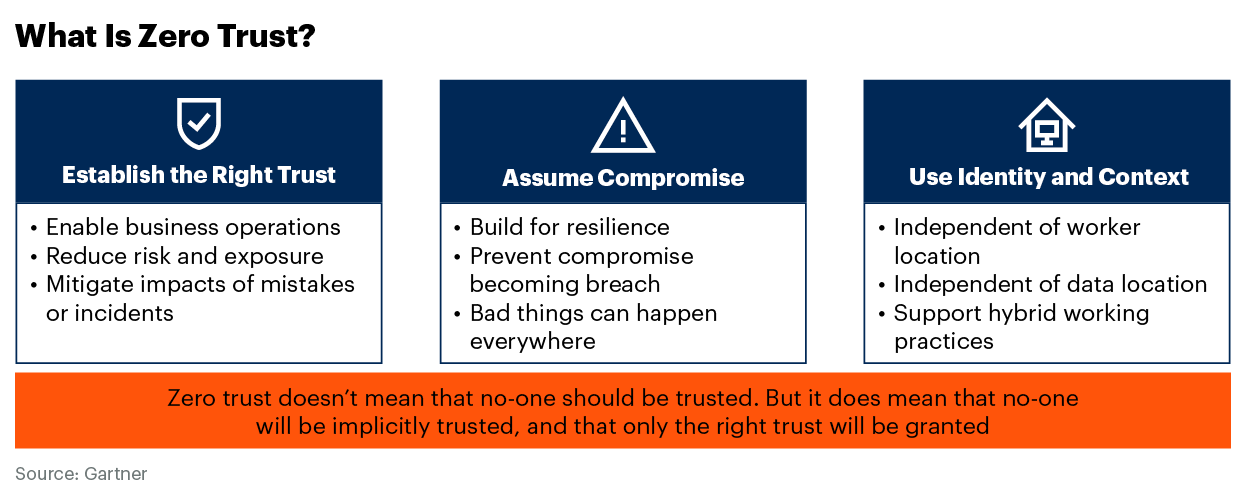 What Is Zero Trust?

Establish the Right Trust

• Enable business operations
• Reduce risk and exposure
• Mitigate impacts of mistakes or incidents

Assume Compromise

• Build for resilience
• Prevent compromise becoming breach
• Bad things can happen everywhere

Use Identity and Context

• Independent of worker location
• Independent of data location
• Support hybrid working practices

Zero trust doesn't mean that no-one should be trusted. But it does mean that no-one will be implicitly trusted, and that only the right trust will be granted

Source: Gartner